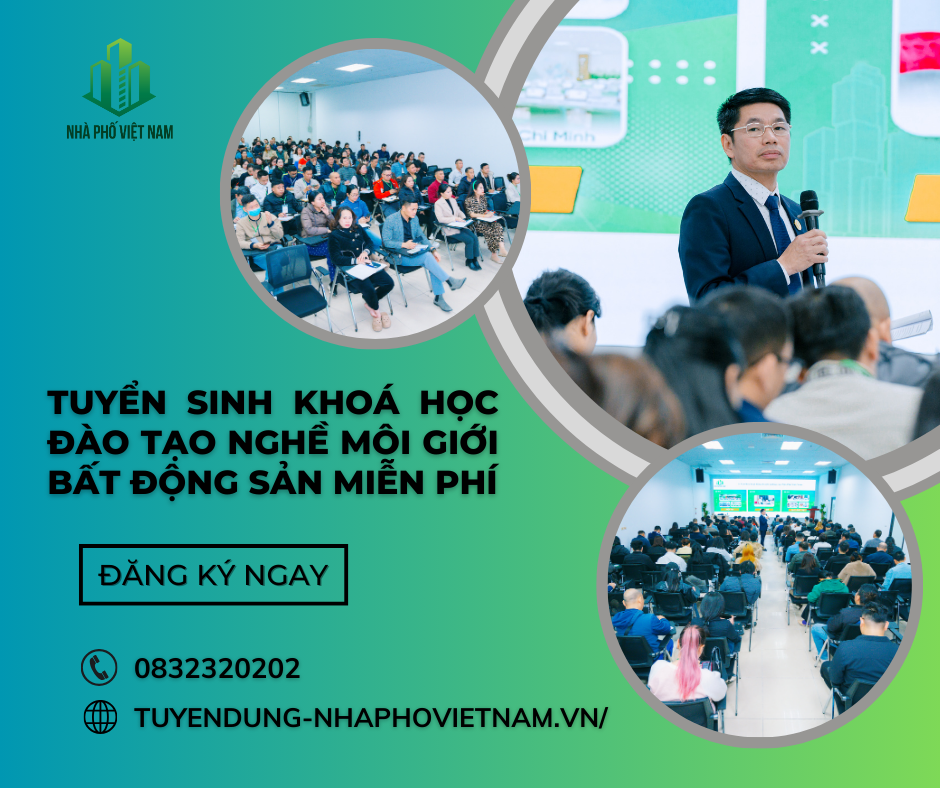 NHÀ PHỐ VIỆT NAM

Chí Minh

TUYỂN SINH KHOÁ HỌC ĐÀO TẠO NGHỀ MÔI GIỚI BẤT ĐỘNG SẢN MIỄN PHÍ

ĐĂNG KÝ NGAY

0832320202

TUYENDUNG-NHAPHOVIETNAM.VN/